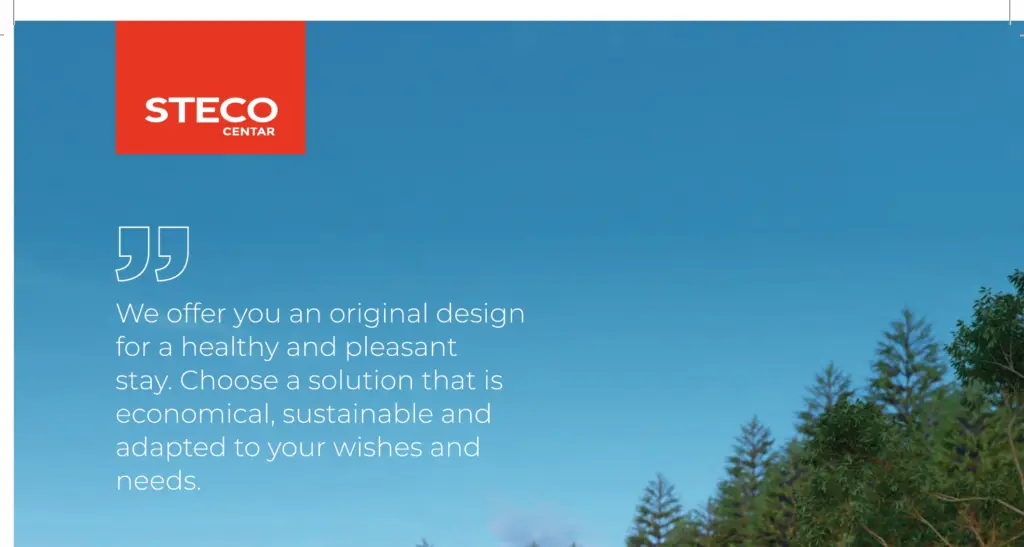 STECO
CENTAR

We offer you an original design for a healthy and pleasant stay. Choose a solution that is economical, sustainable and adapted to your wishes and needs.